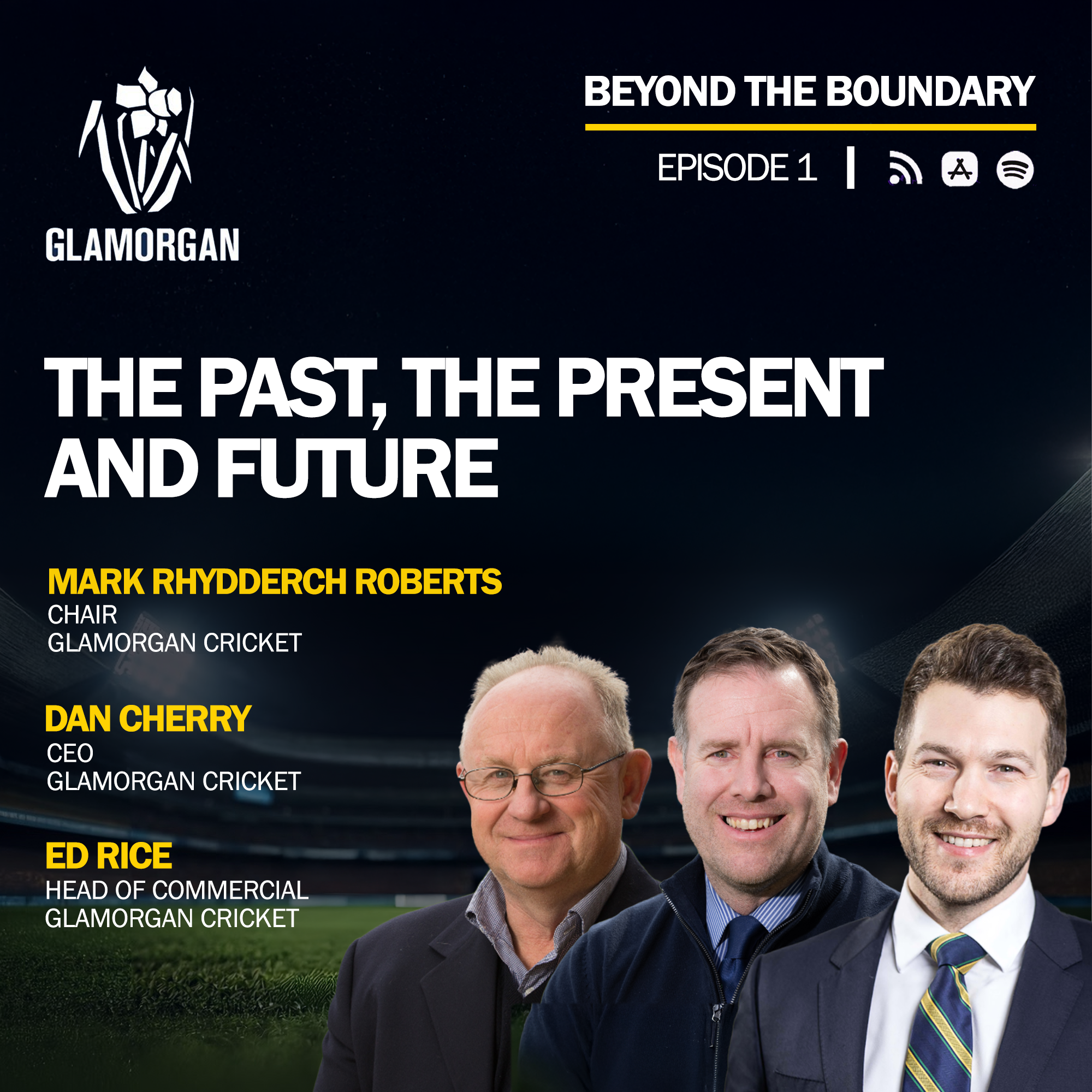 GLAMORGAN

BEYOND THE BOUNDARY

EPISODE 1 |

THE PAST, THE PRESENT AND FUTURE

MARK RHYDDERCH ROBERTS
CHAIR
GLAMORGAN CRICKET

DAN CHERRY
CEO
GLAMORGAN CRICKET

ED RICE
HEAD OF COMMERCIAL
GLAMORGAN CRICKET